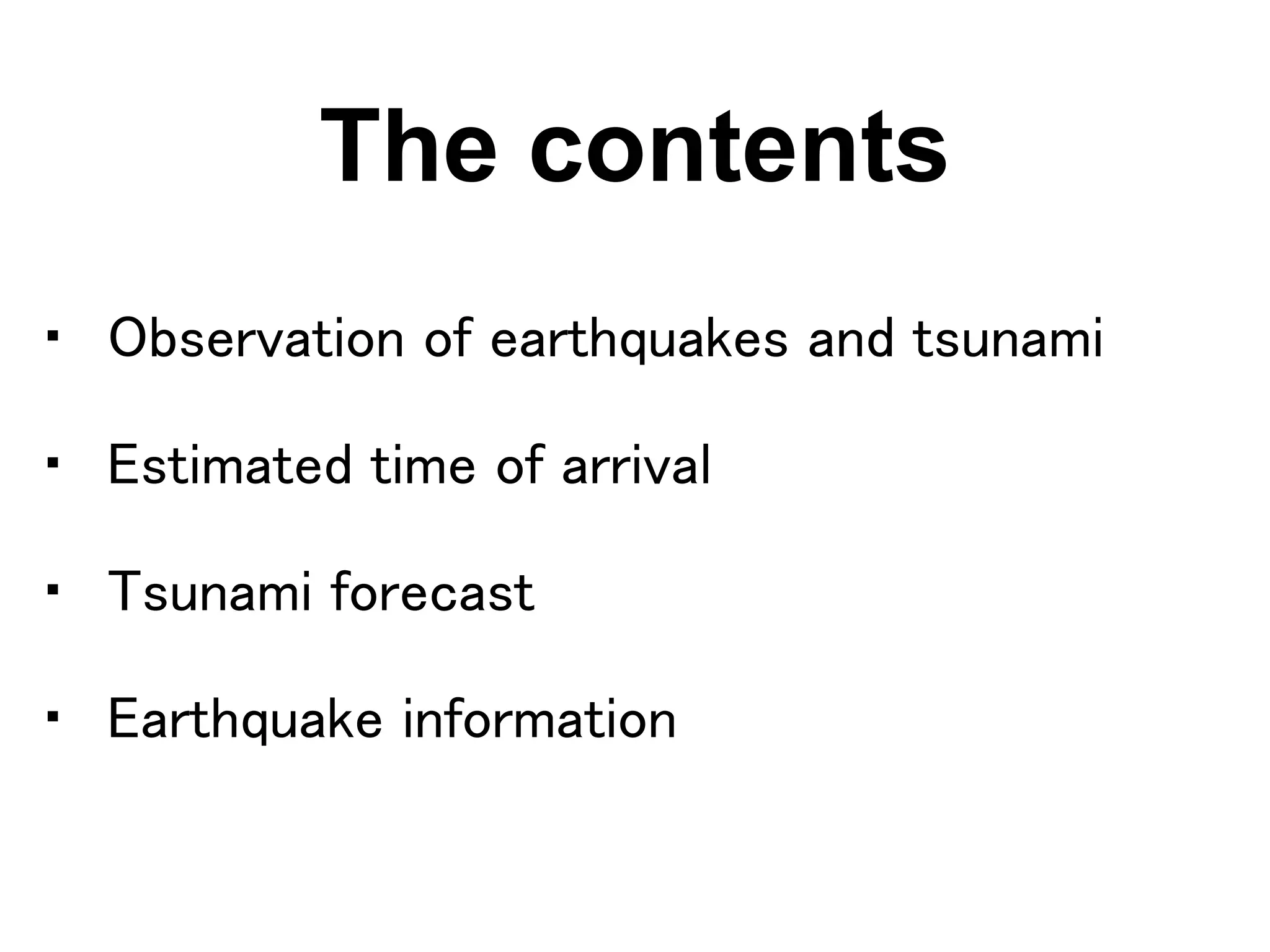 The contents

・ Observation of earthquakes and tsunami

・ Estimated time of arrival

・ Tsunami forecast

・ Earthquake information